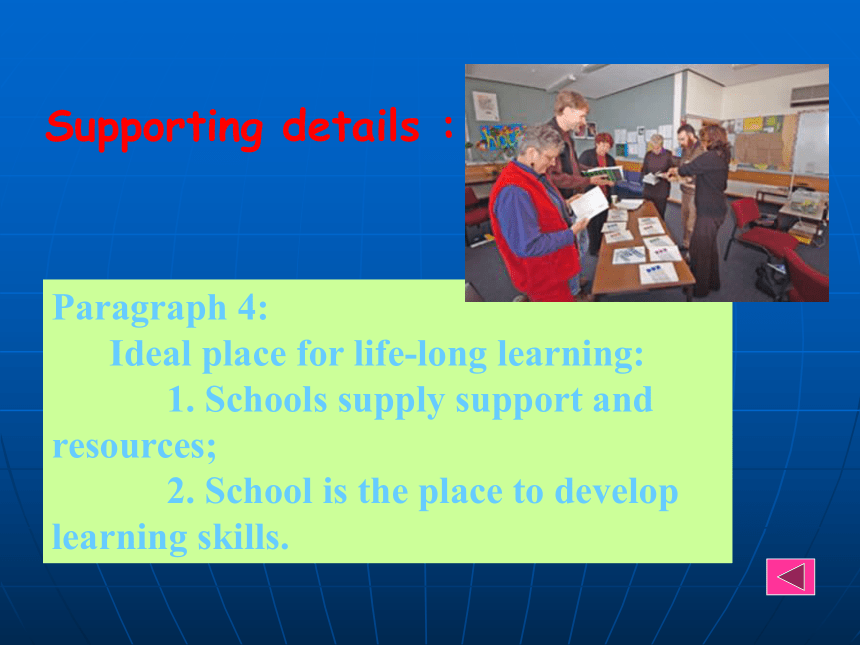 Supporting details :

Paragraph 4:
Ideal place for life-long learning:
1. Schools supply support and resources;
2. School is the place to develop learning skills.